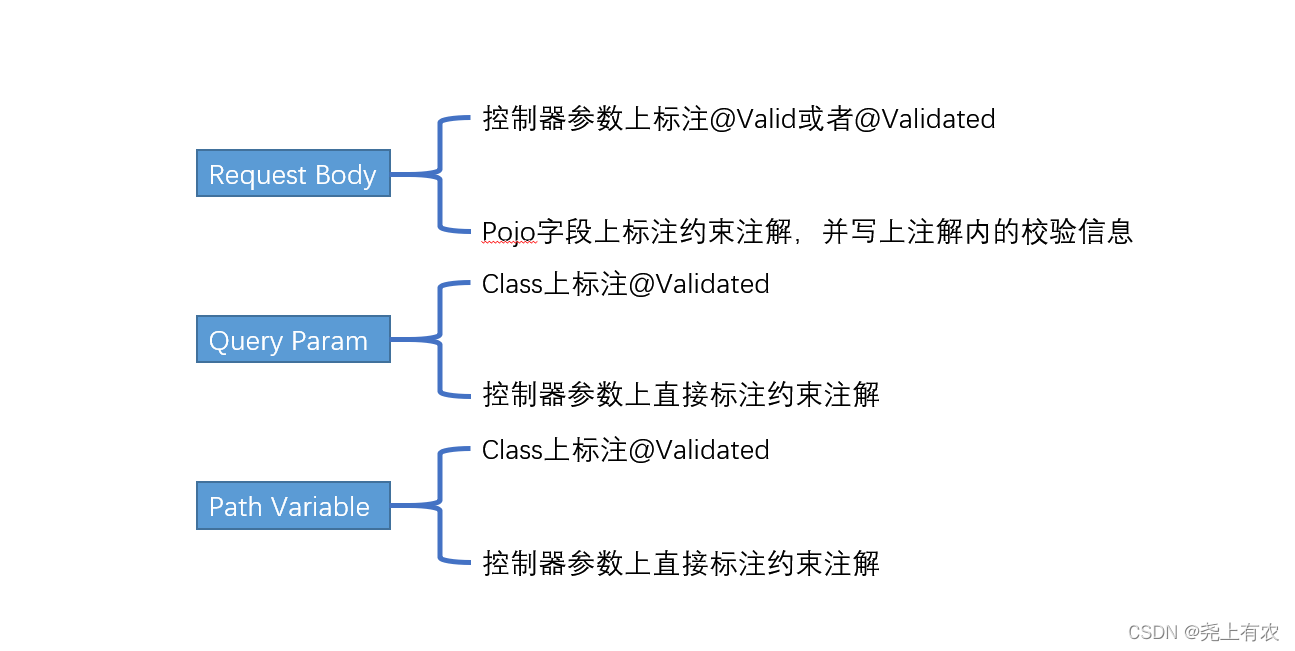 Request Body

控制器参数上标注@Valid或者@Validated

Pojo字段上标注约束注解，并写上注解内的校验信息

Query Param

Class上标注@Validated

控制器参数上直接标注约束注解

Path Variable

Class上标注@Validated

控制器参数上直接标注约束注解

CSDN @尧上有农